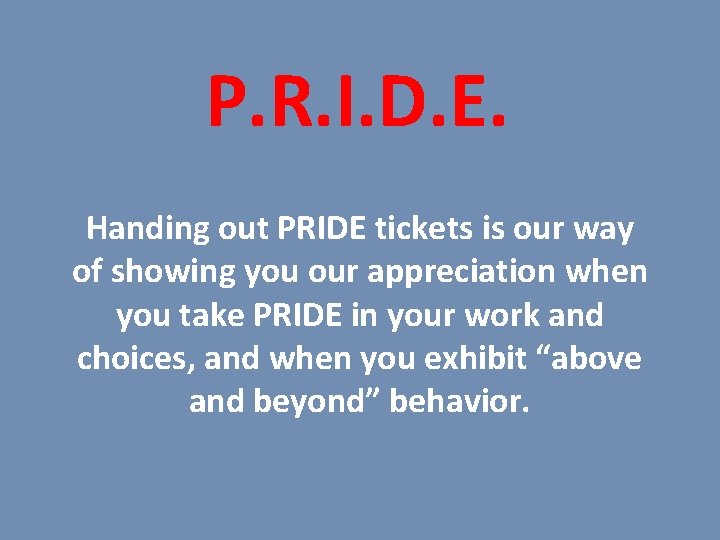 P.R.I.D.E.

Handing out PRIDE tickets is our way of showing you our appreciation when you take PRIDE in your work and choices, and when you exhibit “above and beyond” behavior.